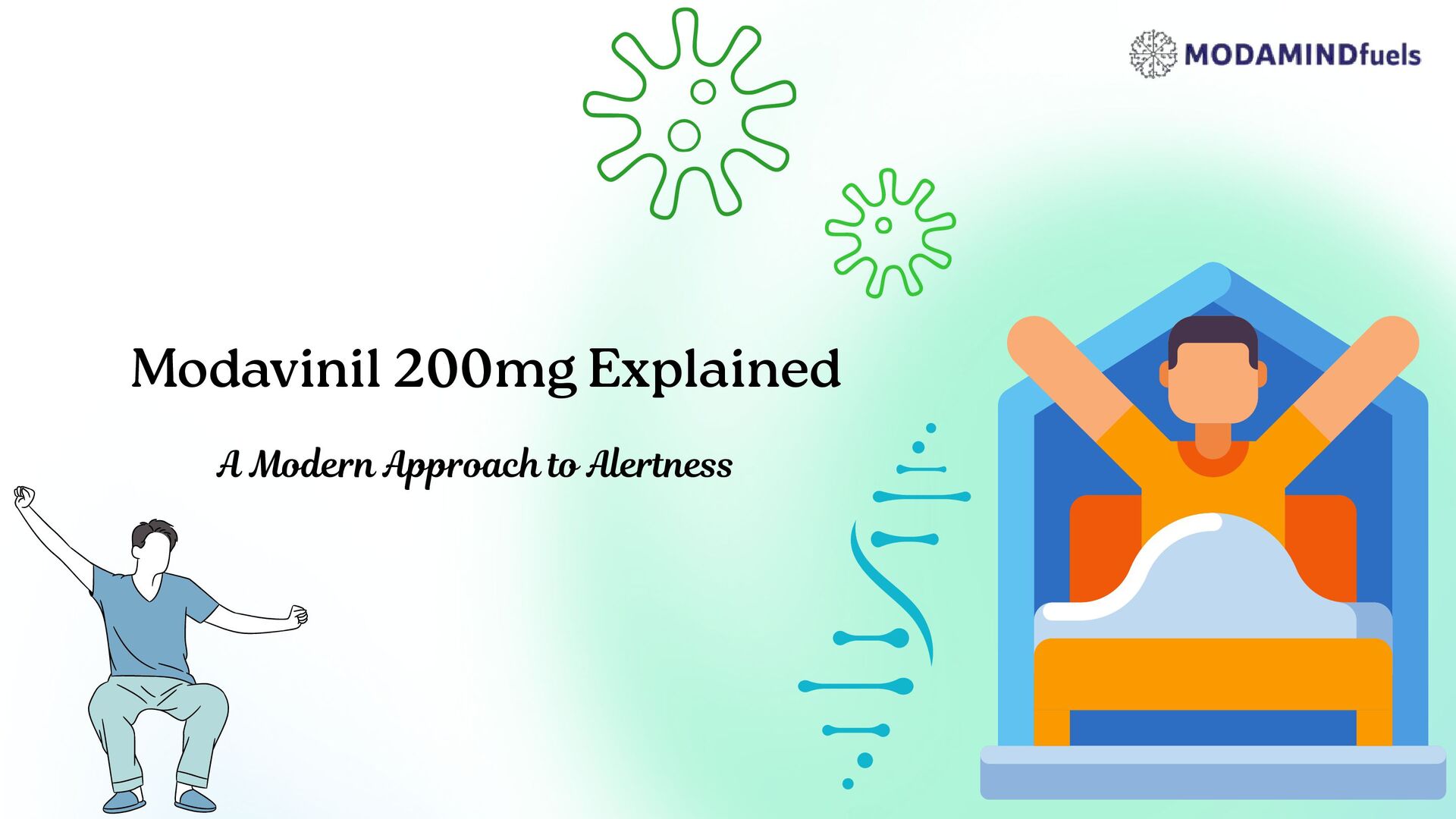 MODAMINDfuels

Modavinil 200mg Explained

A Modern Approach to Alertness